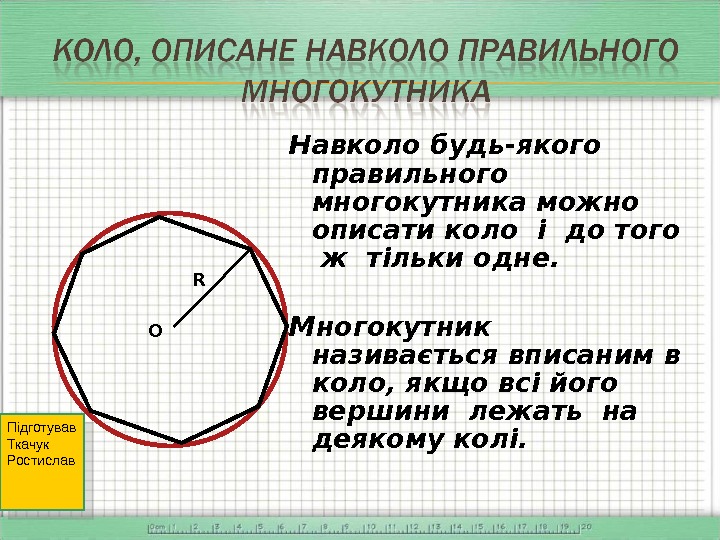 КОЛО, ОПИСАНЕ НАВКОЛО ПРАВИЛЬНОГО МНОГОКУТНИКА

Навколо будь-якого правильного многокутника можно описати коло і до того ж тільки одне.

Многокутник називається вписаним в коло, якщо всі його вершини лежать на деякому колі.

R

O

Підготував Ткачук Ростислав

0cm 1 2 3 4 5 6 7 8 9 10 11 12 13 14 15 16 17 18 19 20